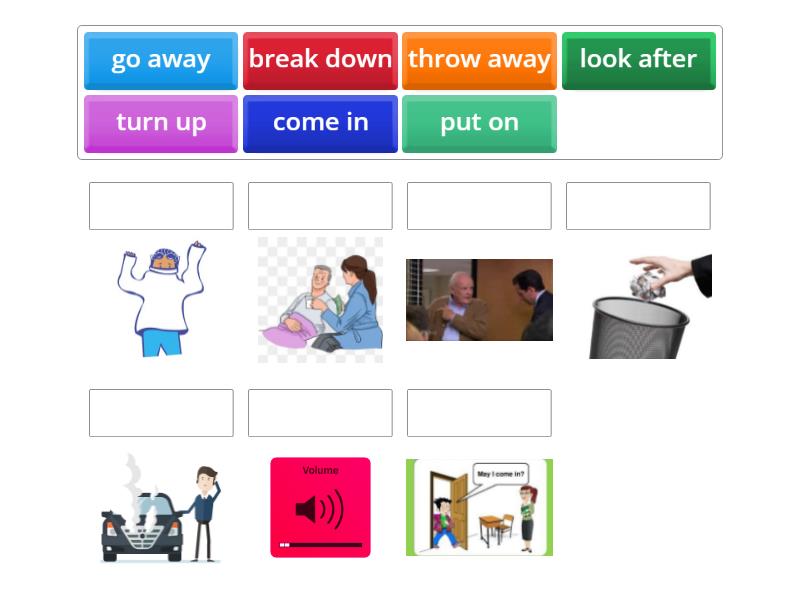 go away
break down
throw away
look after
turn up
come in
put on

Volume

May I come in?